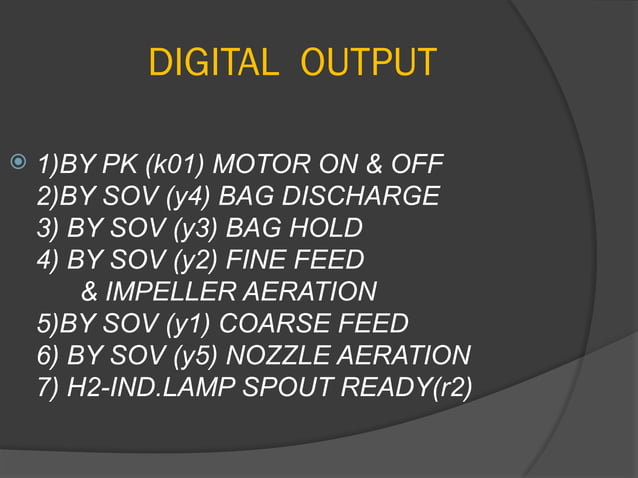 DIGITAL OUTPUT

1)BY PK (k01) MOTOR ON & OFF
2)BY SOV (y4) BAG DISCHARGE
3) BY SOV (y3) BAG HOLD
4) BY SOV (y2) FINE FEED
& IMPELLER AERATION
5)BY SOV (y1) COARSE FEED
6) BY SOV (y5) NOZZLE AERATION
7) H2-IND.LAMP SPOUT READY(r2)